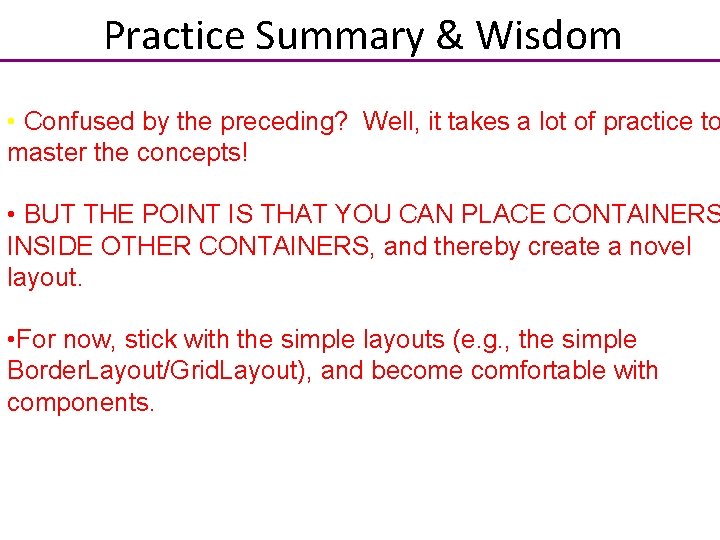 Practice Summary & Wisdom

• Confused by the preceding? Well, it takes a lot of practice to master the concepts!

• BUT THE POINT IS THAT YOU CAN PLACE CONTAINERS INSIDE OTHER CONTAINERS, and thereby create a novel layout.

•For now, stick with the simple layouts (e.g., the simple BorderLayout/GridLayout), and become comfortable with components.